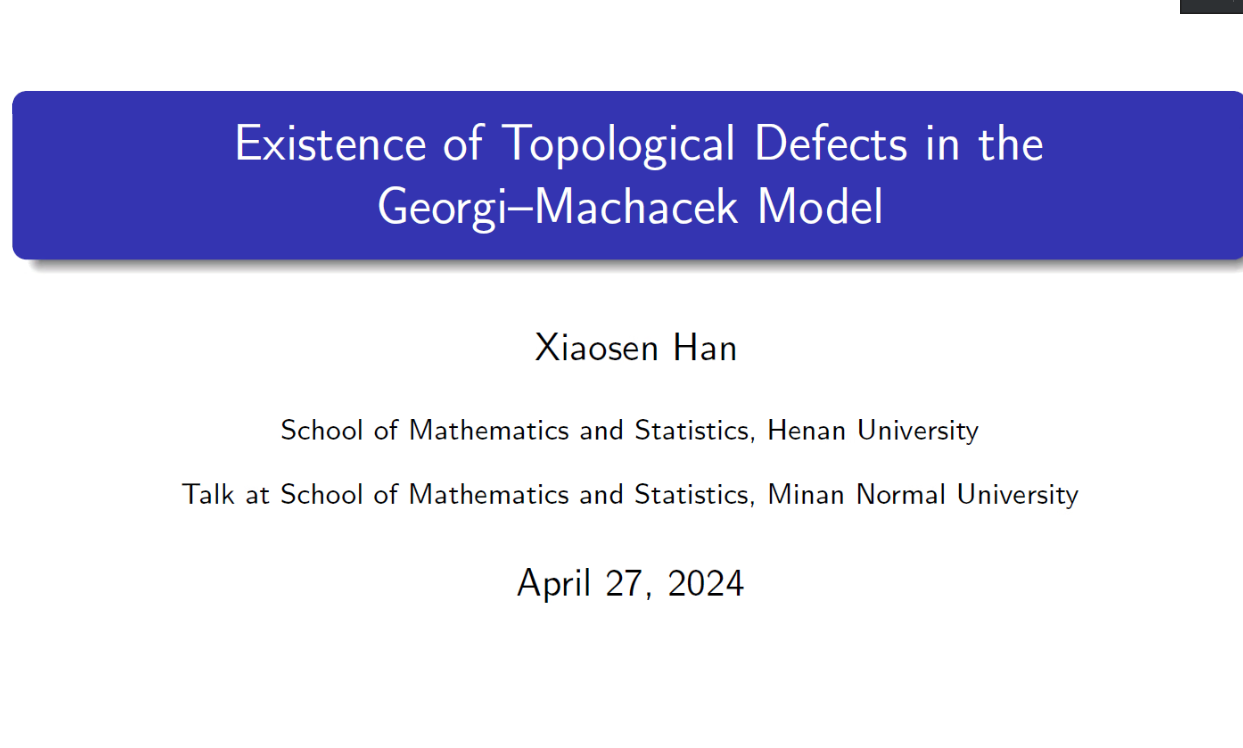 Existence of Topological Defects in the Georgi–Machacek Model

Xiaosen Han

School of Mathematics and Statistics, Henan University

Talk at School of Mathematics and Statistics, Minan Normal University

April 27, 2024